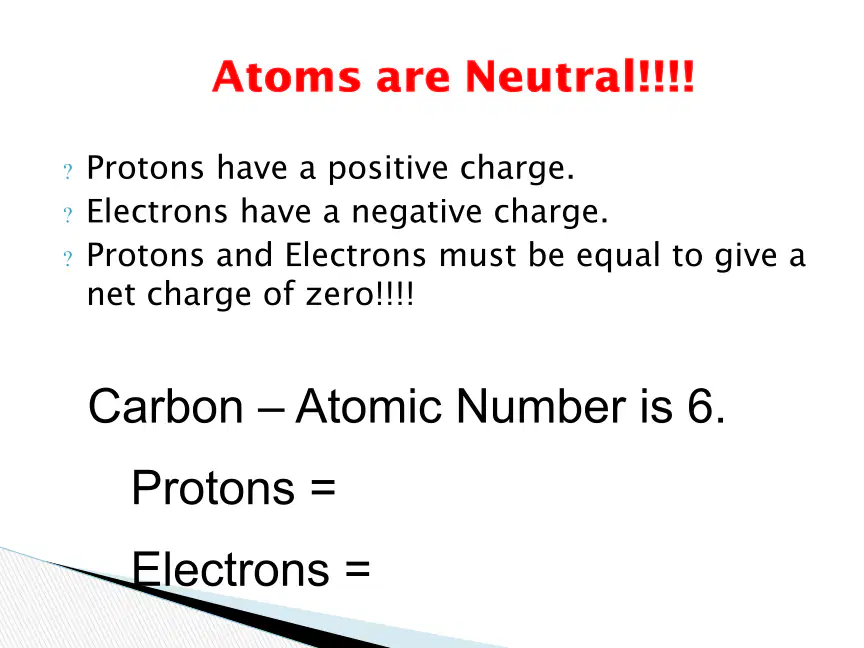 Atoms are Neutral!!!!

? Protons have a positive charge.
? Electrons have a negative charge.
? Protons and Electrons must be equal to give a net charge of zero!!!!

Carbon – Atomic Number is 6.

Protons =

Electrons =